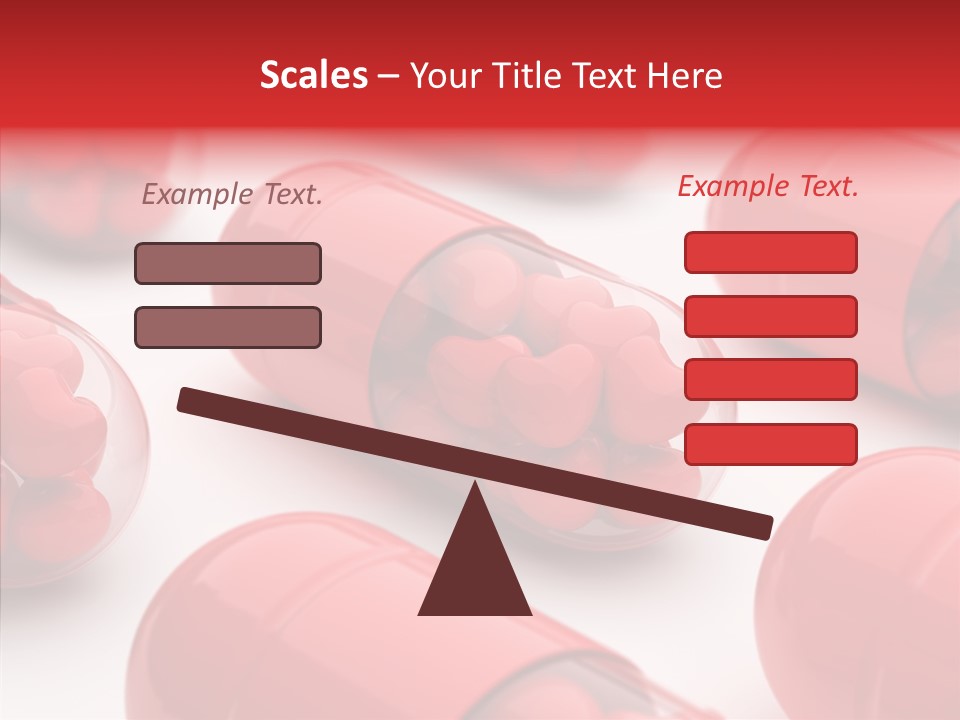 Scales – Your Title Text Here

Example Text.

Example Text.